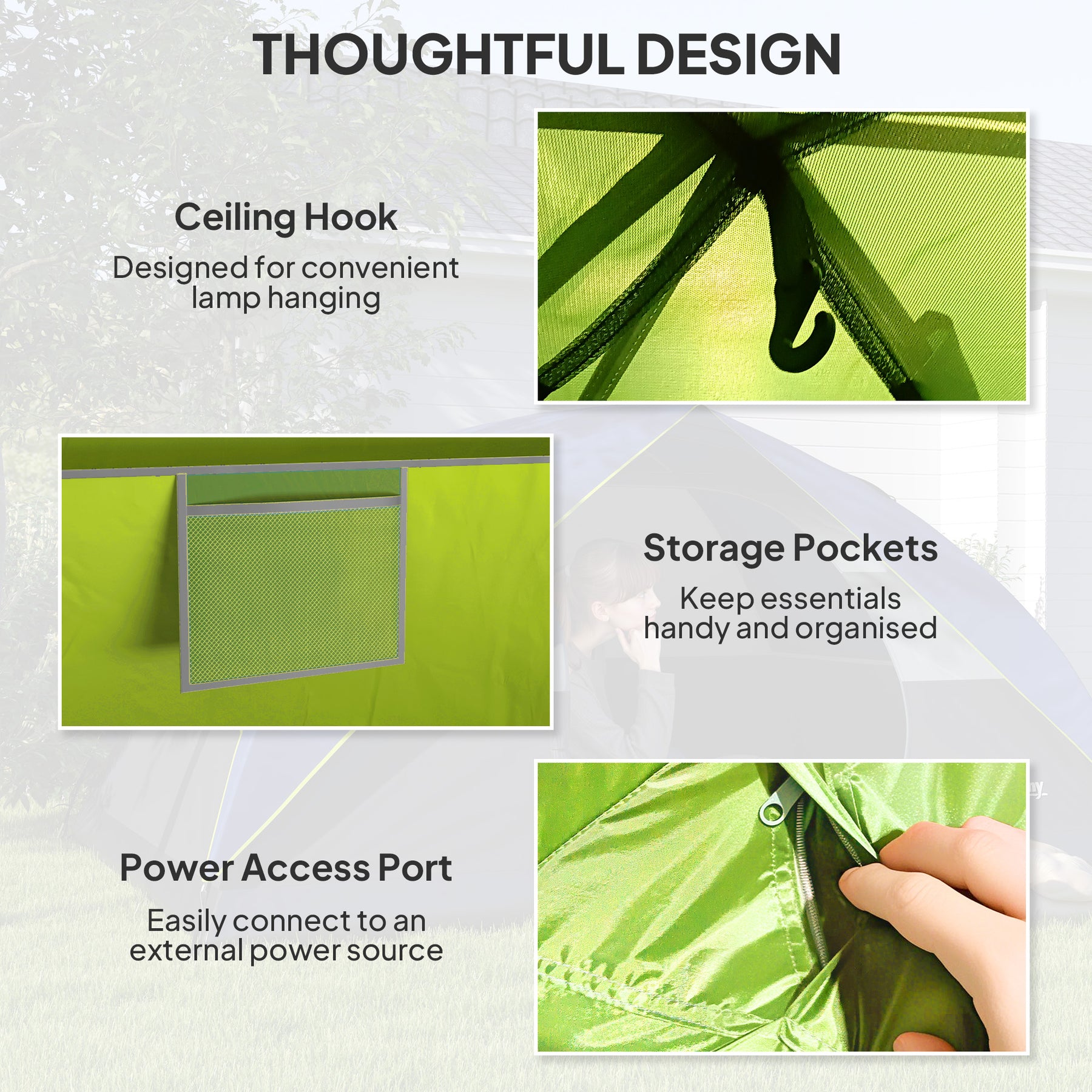 THOUGHTFUL DESIGN

Ceiling Hook

Designed for convenient lamp hanging

Storage Pockets

Keep essentials handy and organised

Power Access Port

Easily connect to an external power source